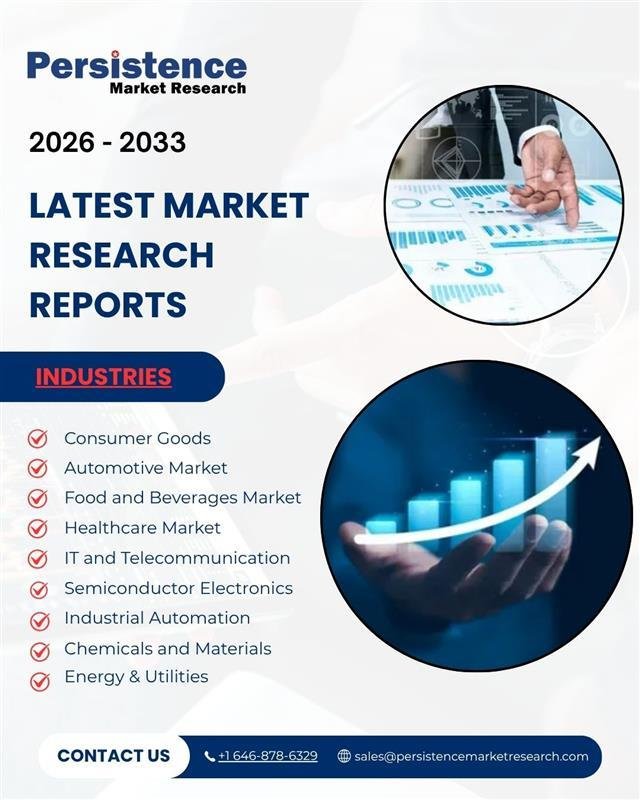 Persistence
Market Research

2026 - 2033

LATEST MARKET RESEARCH REPORTS

INDUSTRIES

Consumer Goods
Automotive Market
Food and Beverages Market
Healthcare Market
IT and Telecommunication
Semiconductor Electronics
Industrial Automation
Chemicals and Materials
Energy & Utilities

CONTACT US
+1 646-878-6329
sales@persistencemarketresearch.com